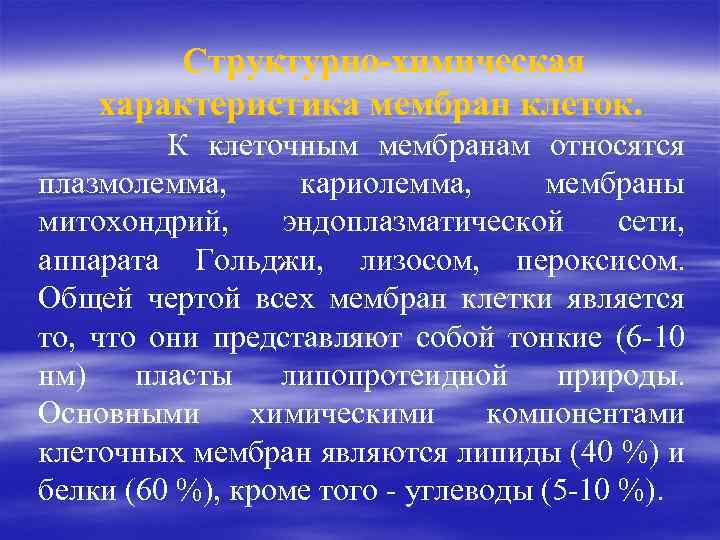 Структурно-химическая характеристика мембран клеток.

К клеточным мембранам относятся плазмолемма, кариолемма, мембраны митохондрий, эндоплазматической сети, аппарата Гольджи, лизосом, пероксисом. Общей чертой всех мембран клетки является то, что они представляют собой тонкие (6-10 нм) пласты липопротеидной природы. Основными химическими компонентами клеточных мембран являются липиды (40 %) и белки (60 %), кроме того - углеводы (5-10 %).